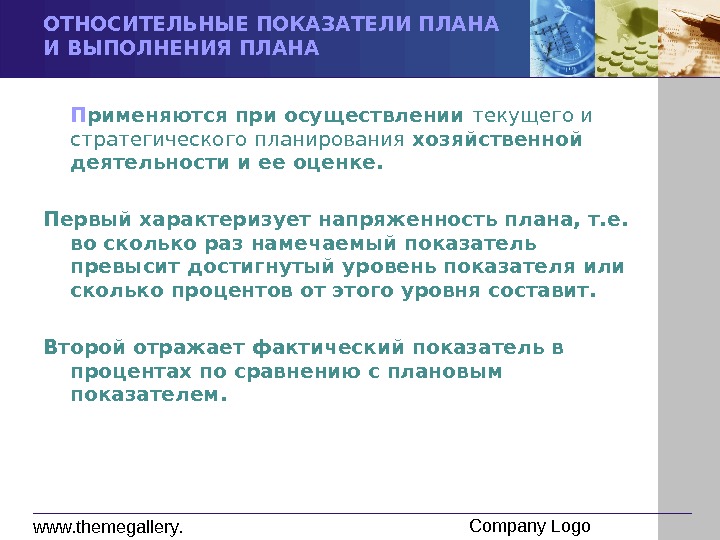 ОТНОСИТЕЛЬНЫЕ ПОКАЗАТЕЛИ ПЛАНА И ВЫПОЛНЕНИЯ ПЛАНА

Применяются при осуществлении текущего и стратегического планирования хозяйственной деятельности и ее оценке.

Первый характеризует напряженность плана, т.е. во сколько раз намечаемый показатель превысит достигнутый уровень показателя или сколько процентов от этого уровня составит.

Второй отражает фактический показатель в процентах по сравнению с плановым показателем.

www.themegallery.

Company Logo